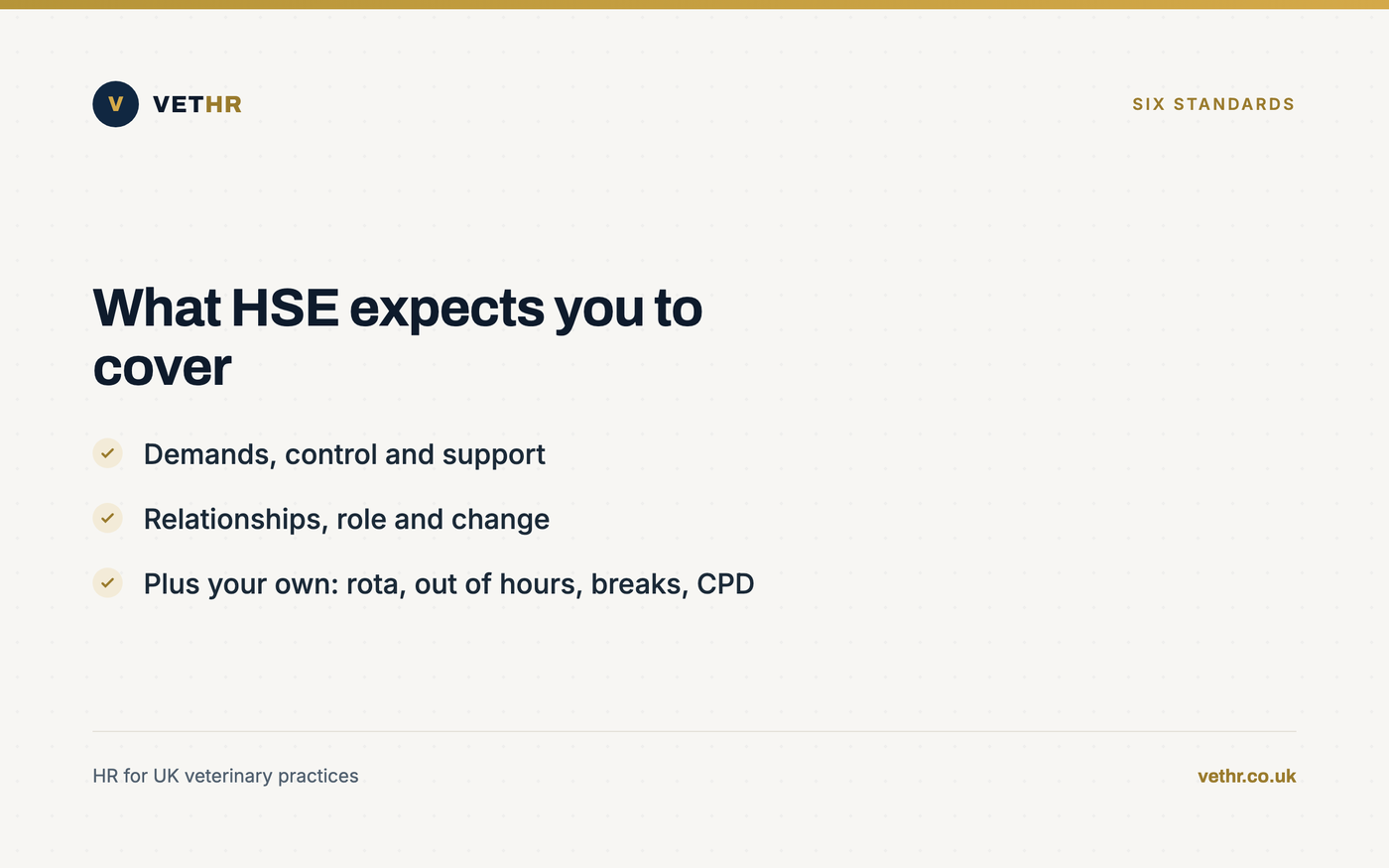 V VETHR

SIX STANDARDS

What HSE expects you to cover

Demands, control and support

Relationships, role and change

Plus your own: rota, out of hours, breaks, CPD

HR for UK veterinary practices

vethr.co.uk